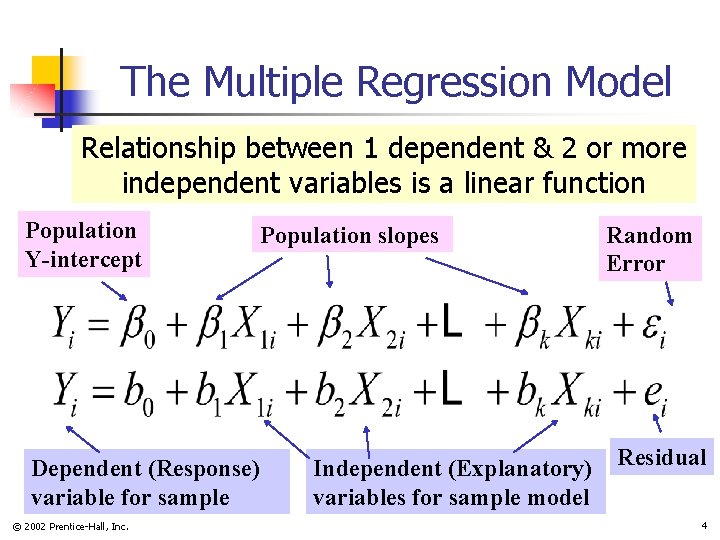 The Multiple Regression Model

Relationship between 1 dependent & 2 or more independent variables is a linear function

Population Y-intercept

Population slopes

Random Error

$Y_i = \beta_0 + \beta_1 X_{1i} + \beta_2 X_{2i} + L + \beta_k X_{ki} + \varepsilon_i$

$Y_i = b_0 + b_1 X_{1i} + b_2 X_{2i} + L + b_k X_{ki} + e_i$

Dependent (Response) variable for sample

Independent (Explanatory) variables for sample model

Residual

© 2002 Prentice-Hall, Inc.

4